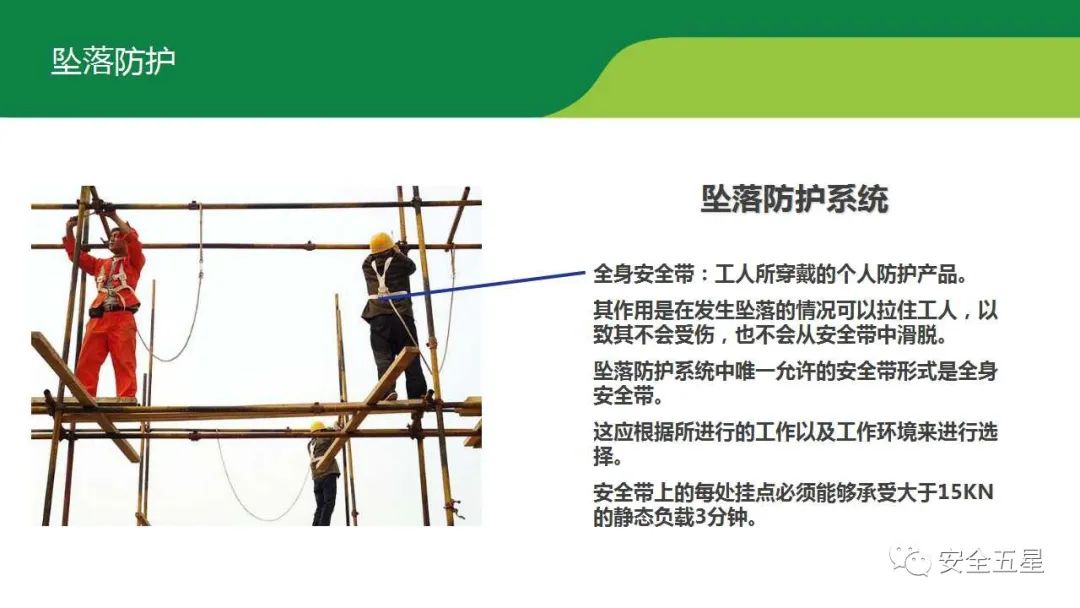 坠落防护

坠落防护系统

全身安全带：工人所穿戴的个人防护产品。

其作用是在发生坠落的情况可以拉住工人，以致其不会受伤，也不会从安全带中滑脱。

坠落防护系统中唯一允许的安全带形式是全身安全带。

这应根据所进行的工作以及工作环境来进行选择。

安全带上的每处挂点必须能够承受大于15KN的静态负载3分钟。

安全五星